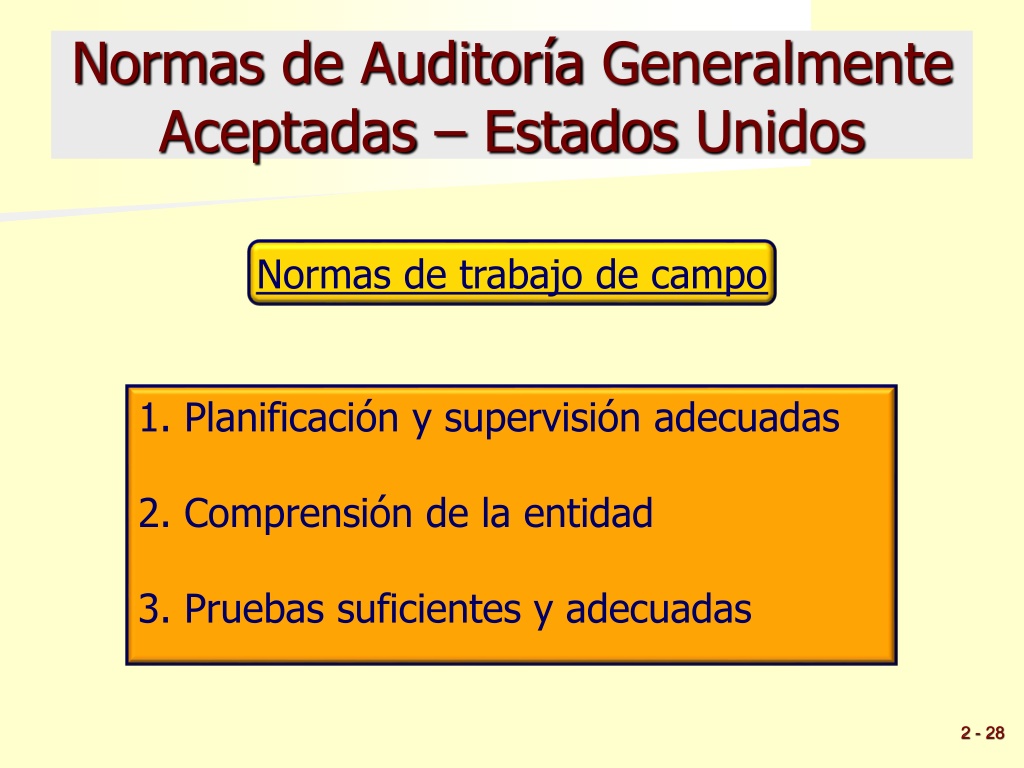 Normas de Auditoría Generalmente Aceptadas – Estados Unidos

Normas de trabajo de campo

1. Planificación y supervisión adecuadas

2. Comprensión de la entidad

3. Pruebas suficientes y adecuadas

2 - 28